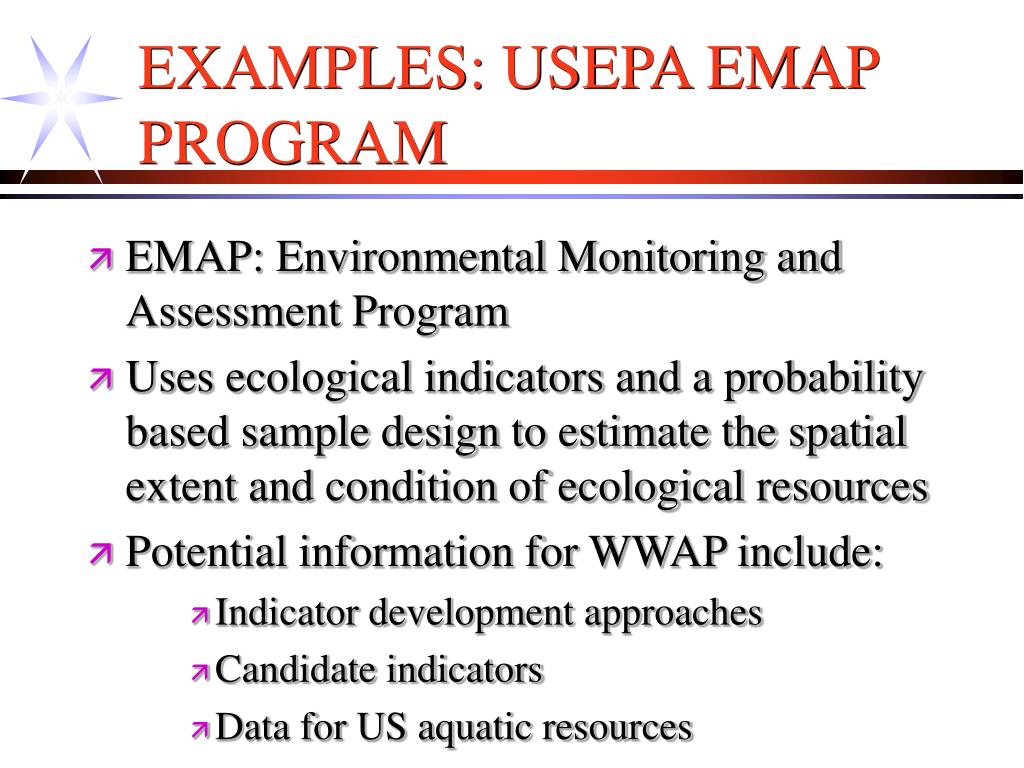 EXAMPLES: USEPA EMAP PROGRAM

EMAP: Environmental Monitoring and Assessment Program

Uses ecological indicators and a probability based sample design to estimate the spatial extent and condition of ecological resources

Potential information for WWAP include:

Indicator development approaches

Candidate indicators

Data for US aquatic resources